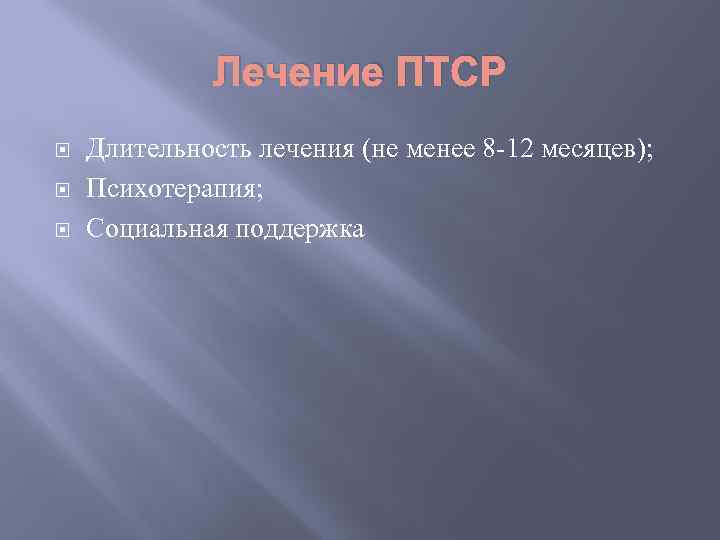 Лечение ПТСР

Длительность лечения (не менее 8-12 месяцев);
Психотерапия;
Социальная поддержка